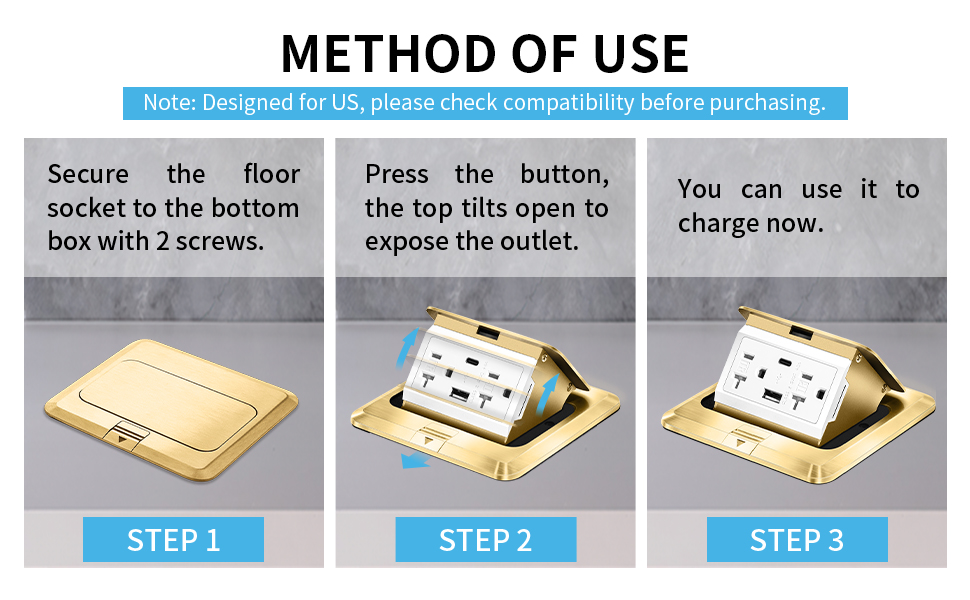 METHOD OF USE

Note: Designed for US, please check compatibility before purchasing.

Secure the floor socket to the bottom box with 2 screws.

STEP 1

Press the button, the top tilts open to expose the outlet.

STEP 2

You can use it to charge now.

STEP 3